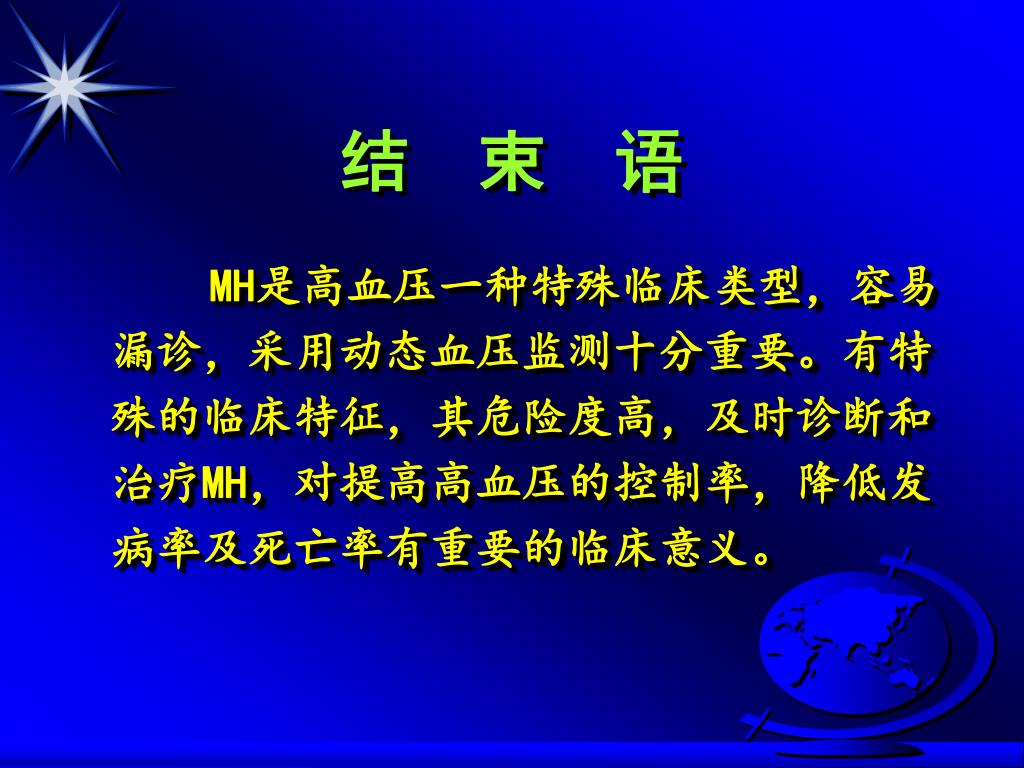 结 束 语

MH是高血压一种特殊临床类型，容易漏诊，采用动态血压监测十分重要。有特殊的临床特征，其危险度高，及时诊断和治疗MH，对提高高血压的控制率，降低发病率及死亡率有重要的临床意义。